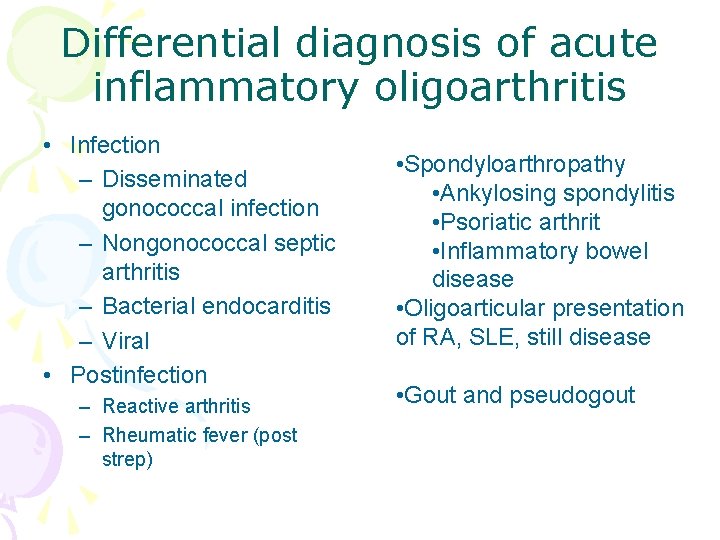 Differential diagnosis of acute inflammatory oligoarthritis

• Infection
– Disseminated gonococcal infection
– Nongonococcal septic arthritis
– Bacterial endocarditis
– Viral
• Postinfection
– Reactive arthritis
– Rheumatic fever (post strep)

•Spondyloarthropathy
•Ankylosing spondylitis
•Psoriatic arthrit
•Inflammatory bowel disease
•Oligoarticular presentation of RA, SLE, still disease

•Gout and pseudogout